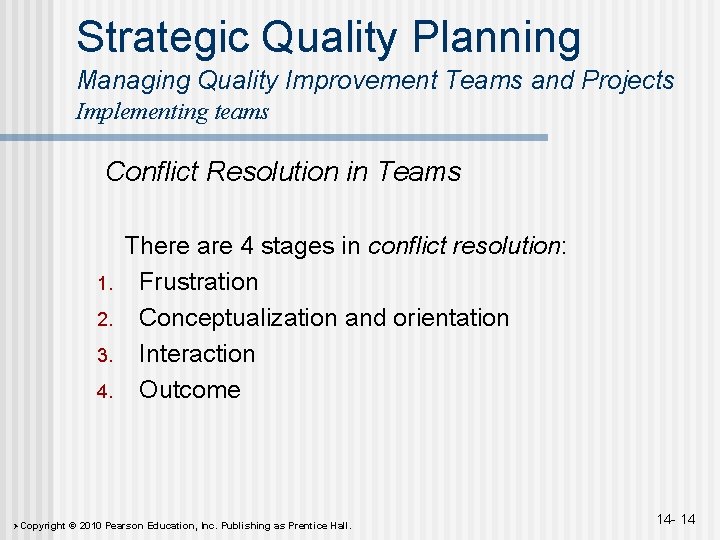 Strategic Quality Planning
Managing Quality Improvement Teams and Projects
Implementing teams

Conflict Resolution in Teams

There are 4 stages in conflict resolution:
1. Frustration
2. Conceptualization and orientation
3. Interaction
4. Outcome

Copyright © 2010 Pearson Education, Inc. Publishing as Prentice Hall.

14- 14